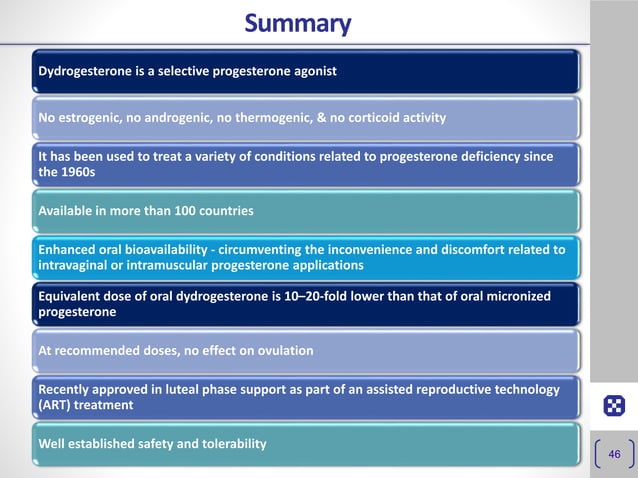 Summary

Dydrogesterone is a selective progesterone agonist

No estrogenic, no androgenic, no thermogenic, & no corticoid activity

It has been used to treat a variety of conditions related to progesterone deficiency since the 1960s

Available in more than 100 countries

Enhanced oral bioavailability - circumventing the inconvenience and discomfort related to intravaginal or intramuscular progesterone applications

Equivalent dose of oral dydrogesterone is 10–20-fold lower than that of oral micronized progesterone

At recommended doses, no effect on ovulation

Recently approved in luteal phase support as part of an assisted reproductive technology (ART) treatment

Well established safety and tolerability

46